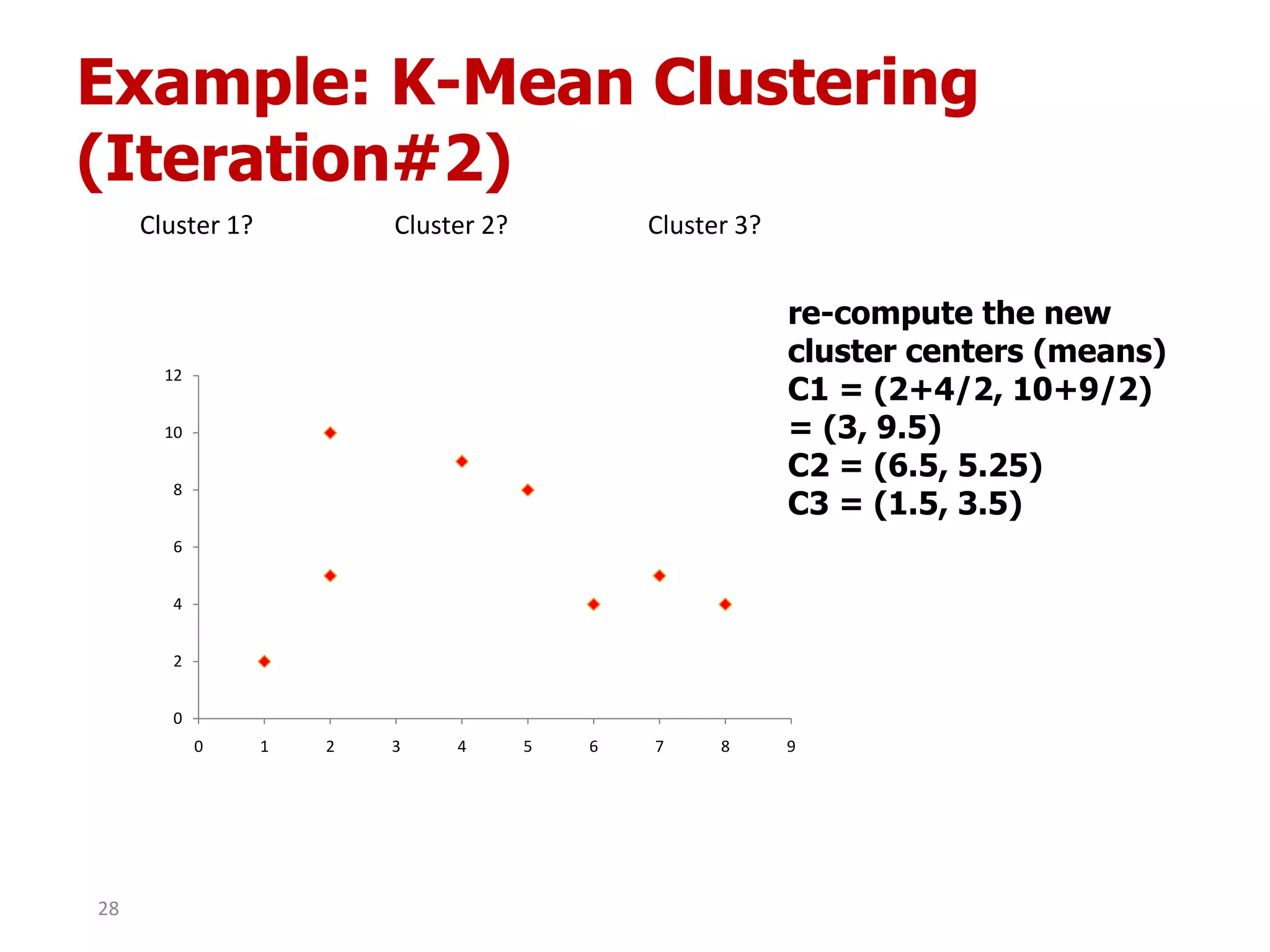 Example: K-Mean Clustering (Iteration#2)

Cluster 1?

Cluster 2?

Cluster 3?

re-compute the new cluster centers (means)
C1 = (2+4/2, 10+9/2)
= (3, 9.5)
C2 = (6.5, 5.25)
C3 = (1.5, 3.5)

12
10
8
6
4
2
0

0 1 2 3 4 5 6 7 8 9

28